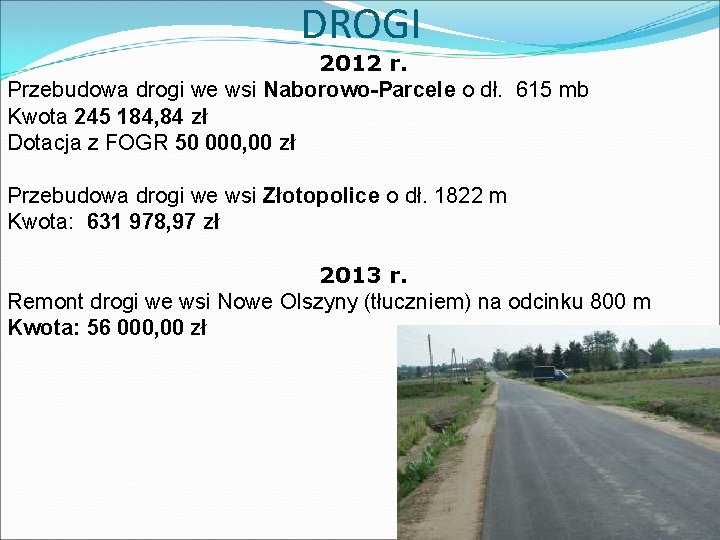 DROGI

2012 r.

Przebudowa drogi we wsi Naborowo-Parcele o dł. 615 mb
Kwota 245 184,84 zł
Dotacja z FOGR 50 000,00 zł

Przebudowa drogi we wsi Złotopolice o dł. 1822 m
Kwota: 631 978,97 zł

2013 r.

Remont drogi we wsi Nowe Olszyny (tłuczniem) na odcinku 800 m
Kwota: 56 000,00 zł